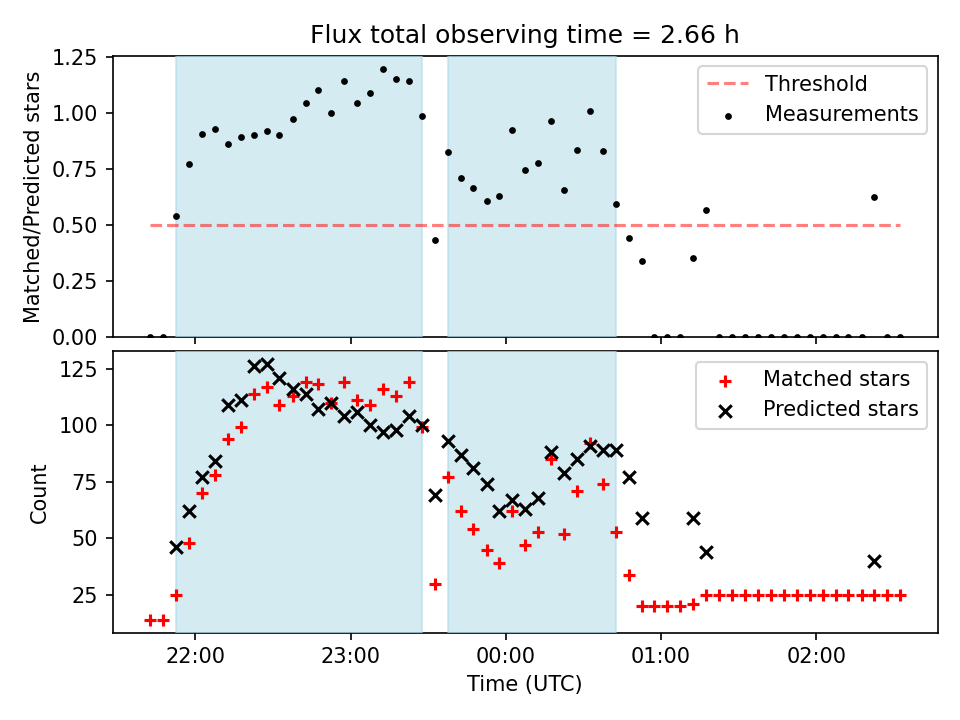 Flux total observing time = 2.66 h

Matched/Predicted stars

1.25
1.00
0.75
0.50
0.25
0.00

Threshold
Measurements

Count

125
100
75
50
25

Matched stars
Predicted stars

22:00
23:00
00:00
01:00
02:00

Time (UTC)